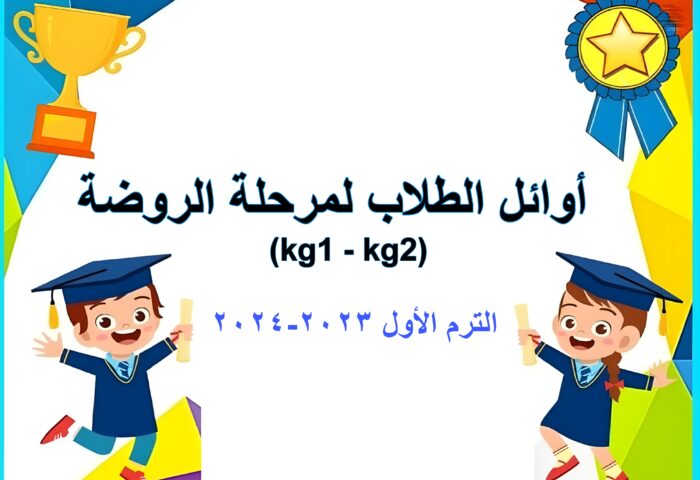 أوائل الطلاب لمرحلة الروضة
(kg1 - kg2)

الترم الأول ٢٠٢٣-٢٠٢٤